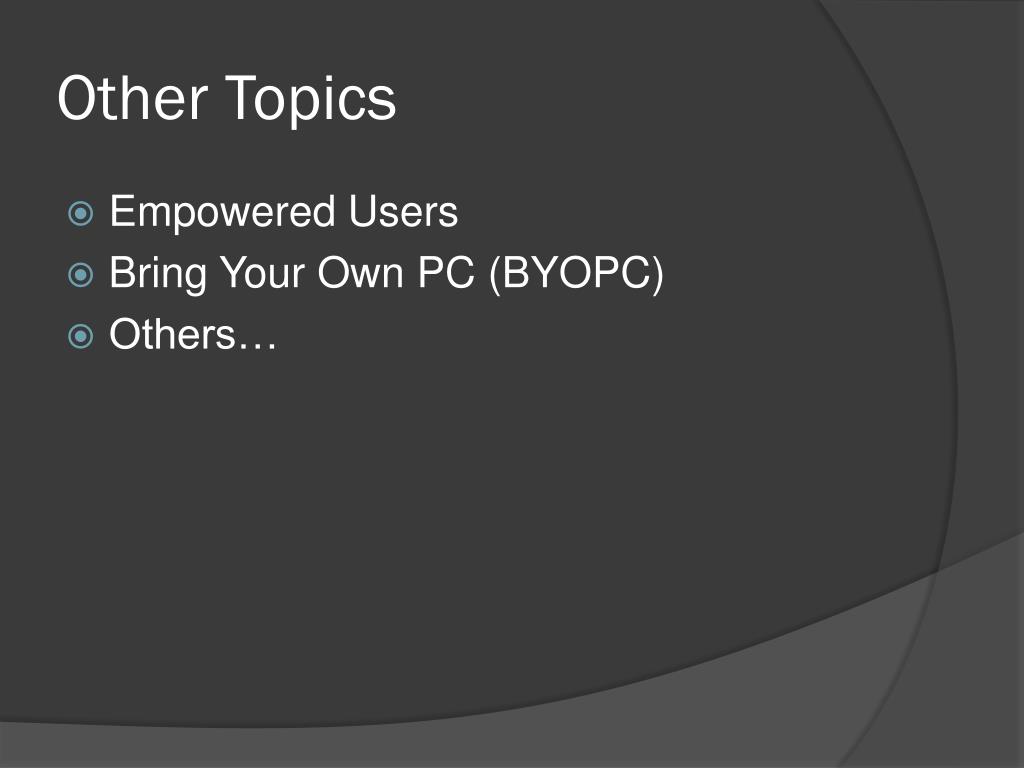 Other Topics

Empowered Users
Bring Your Own PC (BYOPC)
Others…